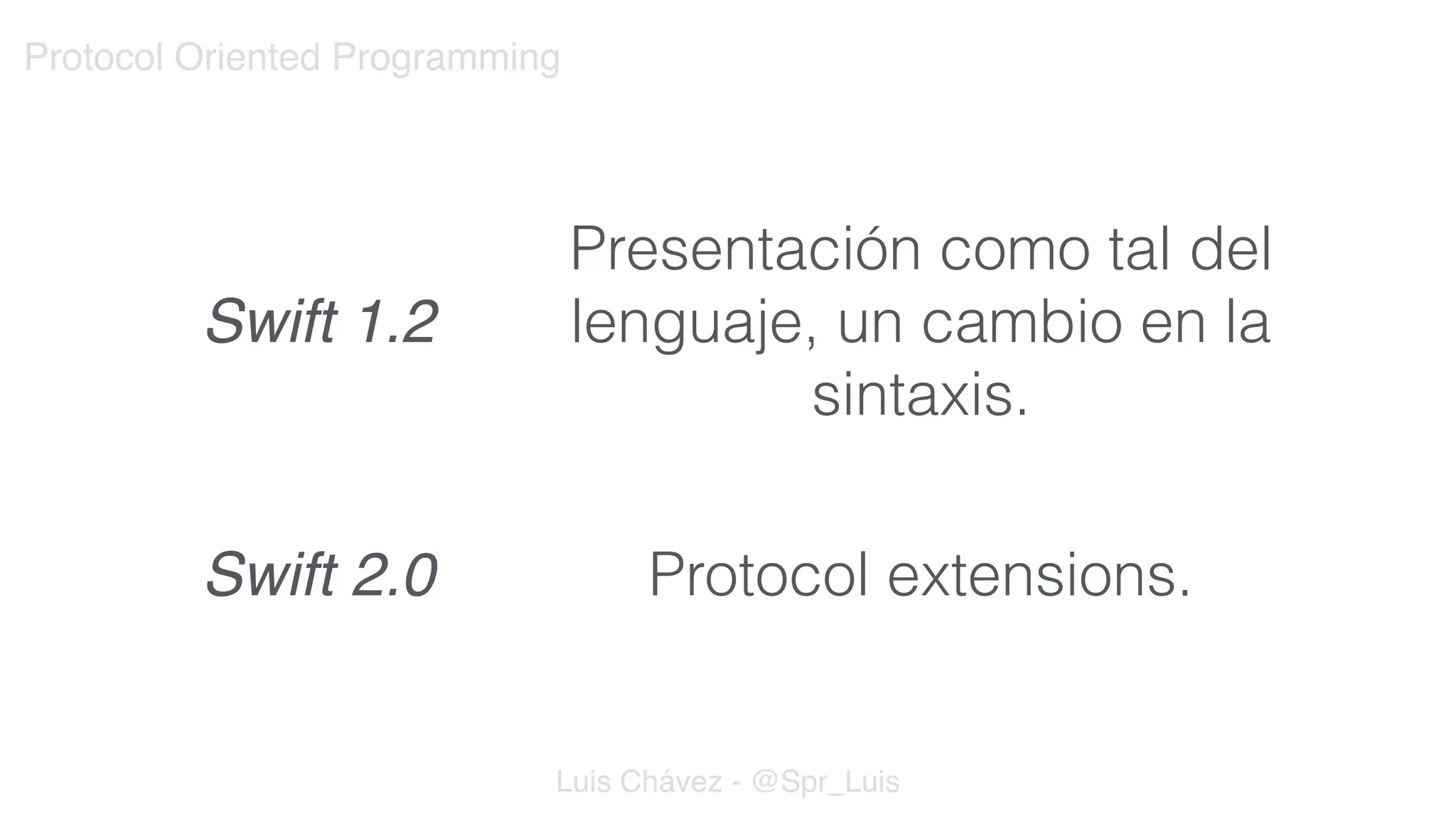 Protocol Oriented Programming

Swift 1.2

Presentación como tal del lenguaje, un cambio en la sintaxis.

Swift 2.0

Protocol extensions.

Luis Chávez - @Spr_Luis